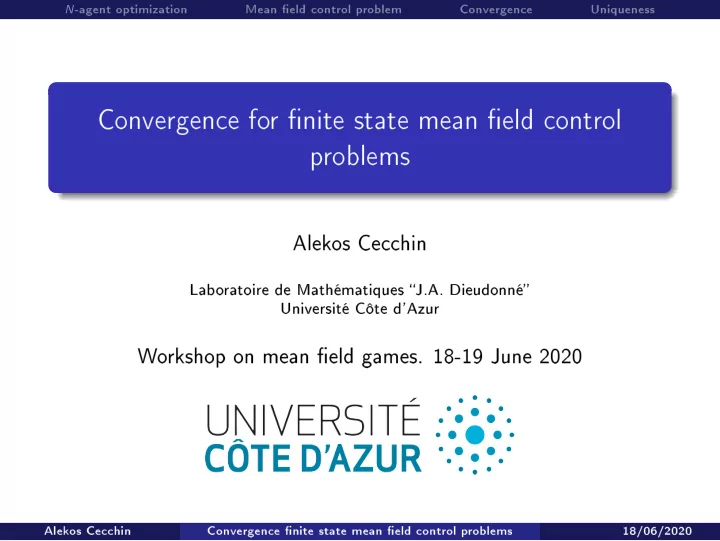 $N$-agent optimization Mean field control problem Convergence Uniqueness

Convergence for finite state mean field control problems

Alekos Cecchin

Laboratoire de Mathématiques "J.A. Dieudonné"
Université Côte d'Azur

Workshop on mean field games. 18-19 June 2020

UNIVERSITÉ
CÔTE D'AZUR

Alekos Cecchin Convergence finite state mean field control problems 18/06/2020